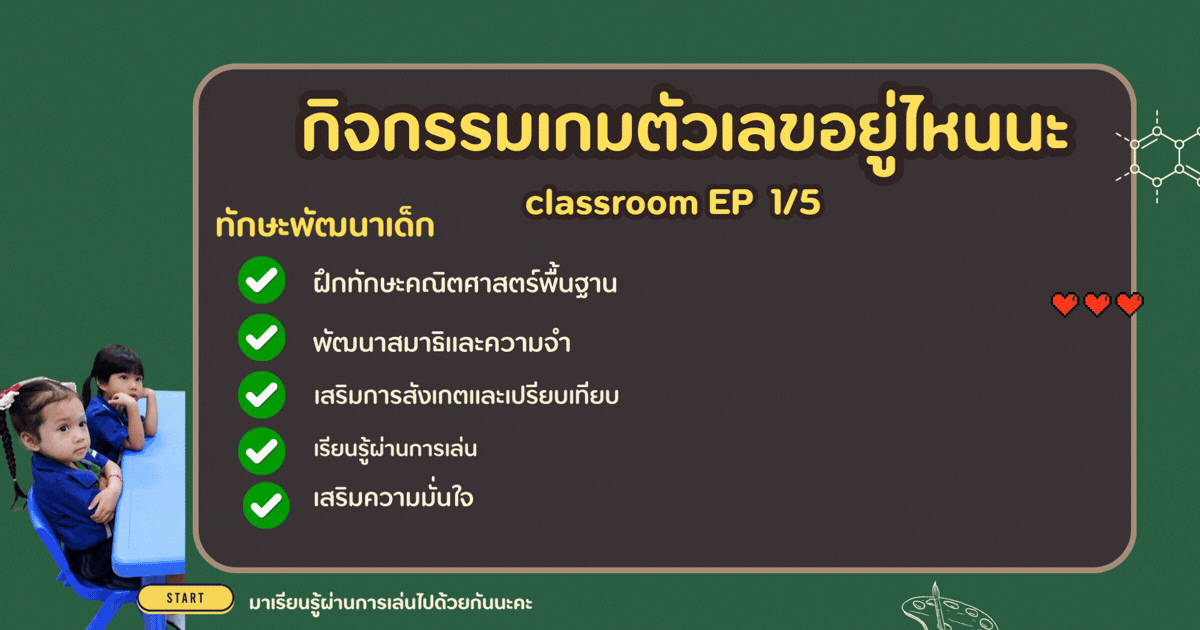 กิจกรรมเกมตัวเลขอยู่ไหนนะ

classroom EP 1/5

ทักษะพัฒนาเด็ก

ฝึกทักษะคณิตศาสตร์พื้นฐาน

พัฒนาสมาธิและความจำ

เสริมการสังเกตและเปรียบเทียบ

เรียนรู้ผ่านการเล่น

เสริมความมั่นใจ

START

มาเรียนรู้ผ่านการเล่นไปด้วยกันนะคะ